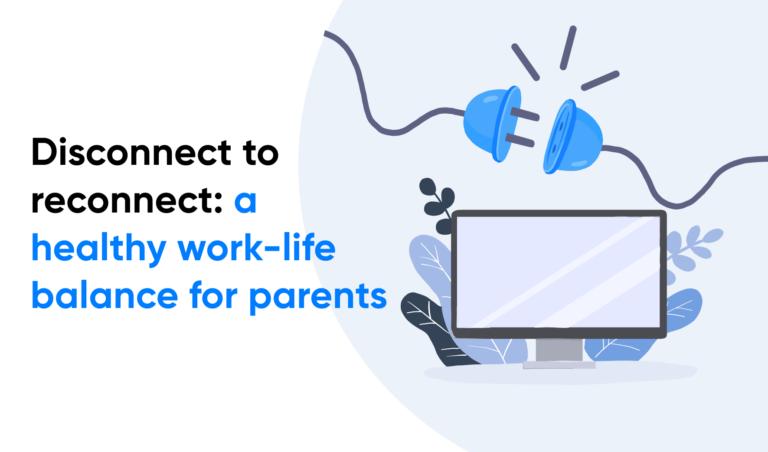 Disconnect to reconnect: a healthy work-life balance for parents